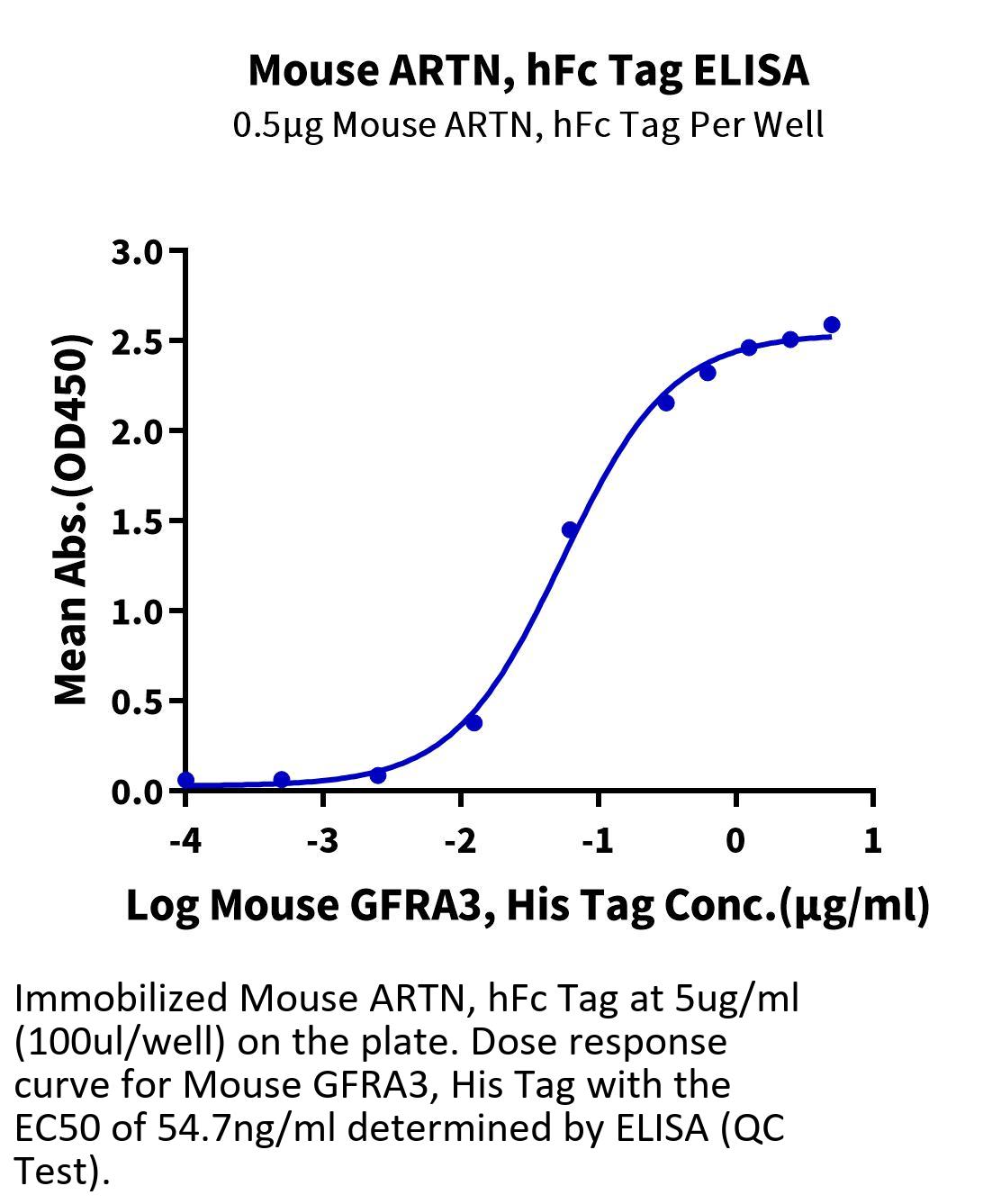 Mouse ARTN, hFc Tag ELISA
0.5μg Mouse ARTN, hFc Tag Per Well

Mean Abs.(OD450)
3.0
2.5
2.0
1.5
1.0
0.5
0.0

-4
-3
-2
-1
0
1

Log Mouse GFRA3, His Tag Conc.(μg/ml)

Immobilized Mouse ARTN, hFc Tag at 5ug/ml (100ul/well) on the plate. Dose response curve for Mouse GFRA3, His Tag with the EC50 of 54.7ng/ml determined by ELISA (QC Test).